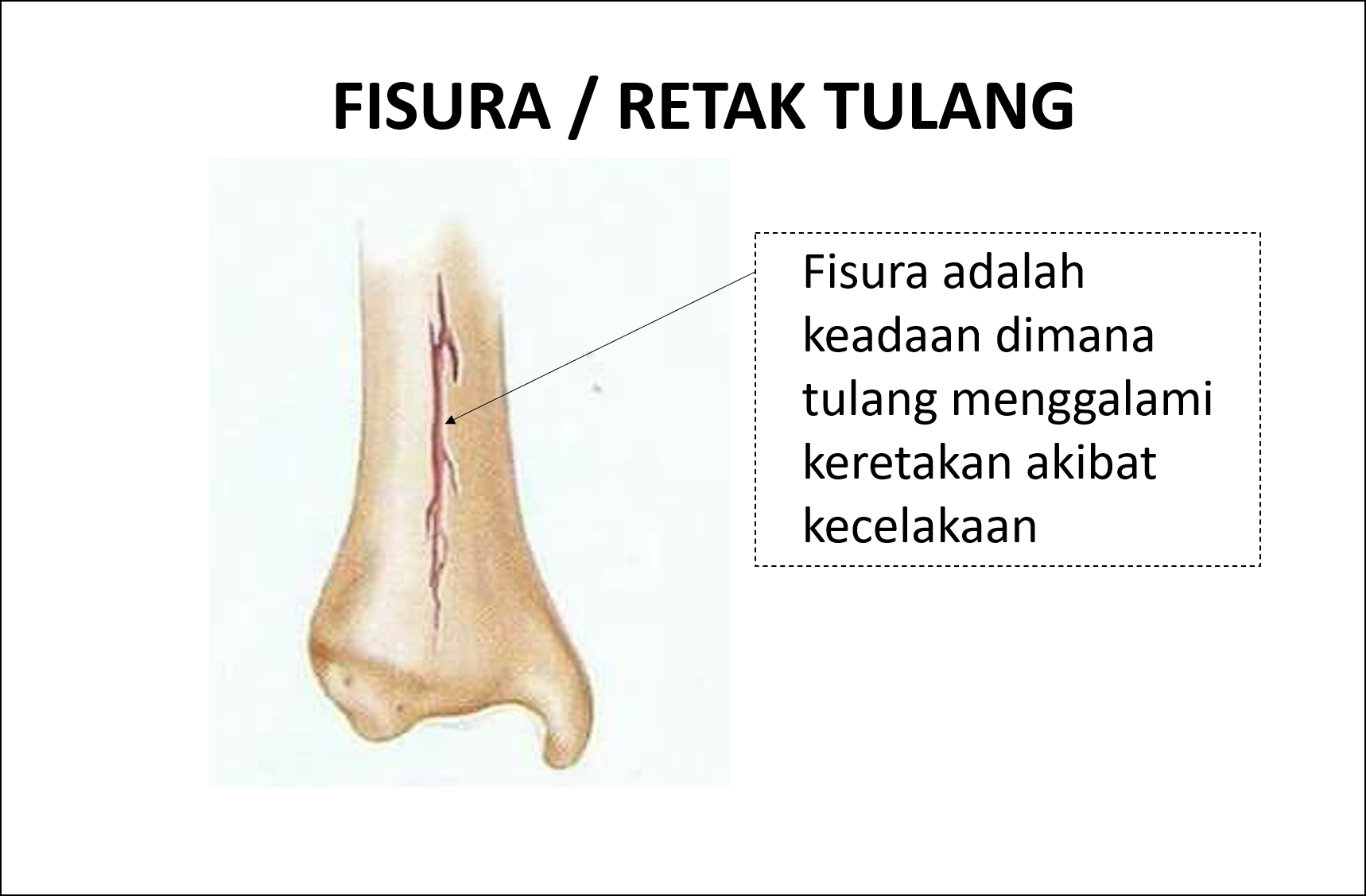 FISURA / RETAK TULANG

Fisura adalah keadaan dimana tulang menggalami keretakan akibat kecelakaan